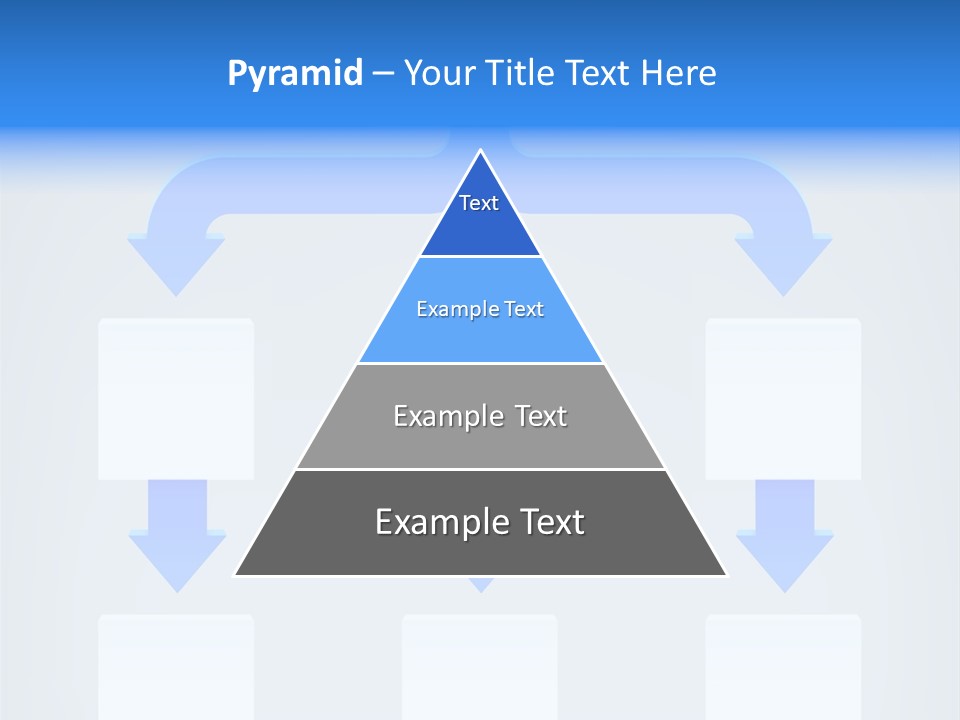 Pyramid – Your Title Text Here

Text

Example Text

Example Text

Example Text